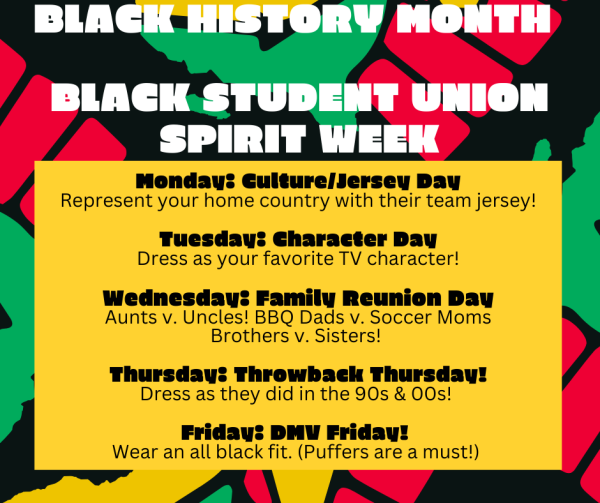 BLACK HISTORY MONTH

BLACK STUDENT UNION SPIRIT WEEK

Monday: Culture/Jersey Day
Represent your home country with their team jersey!

Tuesday: Character Day
Dress as your favorite TV character!

Wednesday: Family Reunion Day
Aunts v. Uncles! BBQ Dads v. Soccer Moms
Brothers v. Sisters!

Thursday: Throwback Thursday!
Dress as they did in the 90s & 00s!

Friday: DMV Friday!
Wear an all black fit. (Puffers are a must!)